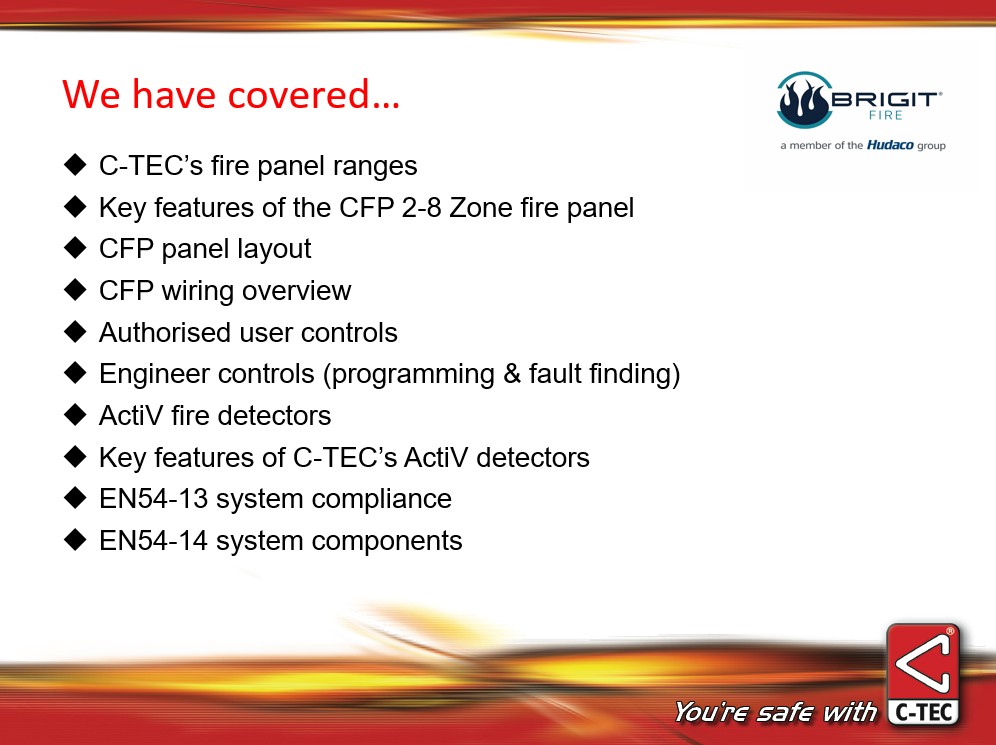 We have covered…

BRIGIT® FIRE
a member of the Hudaco group

◆ C-TEC's fire panel ranges
◆ Key features of the CFP 2-8 Zone fire panel
◆ CFP panel layout
◆ CFP wiring overview
◆ Authorised user controls
◆ Engineer controls (programming & fault finding)
◆ ActiV fire detectors
◆ Key features of C-TEC's ActiV detectors
◆ EN54-13 system compliance
◆ EN54-14 system components

You're safe with C-TEC